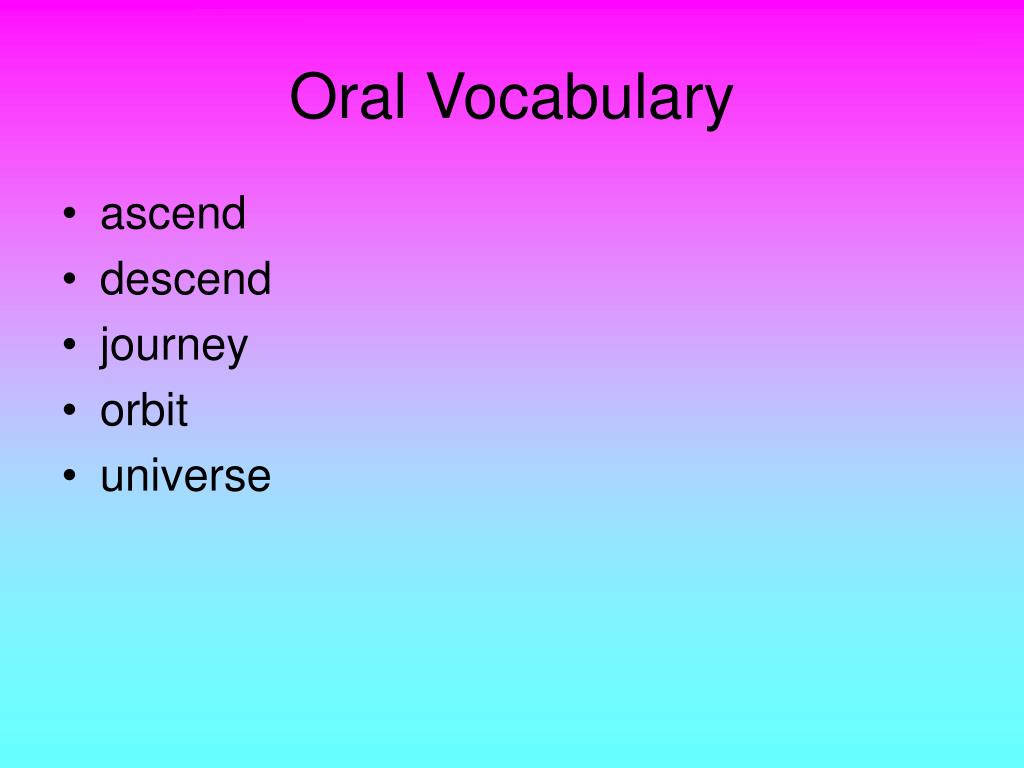 Oral Vocabulary

• ascend
• descend
• journey
• orbit
• universe